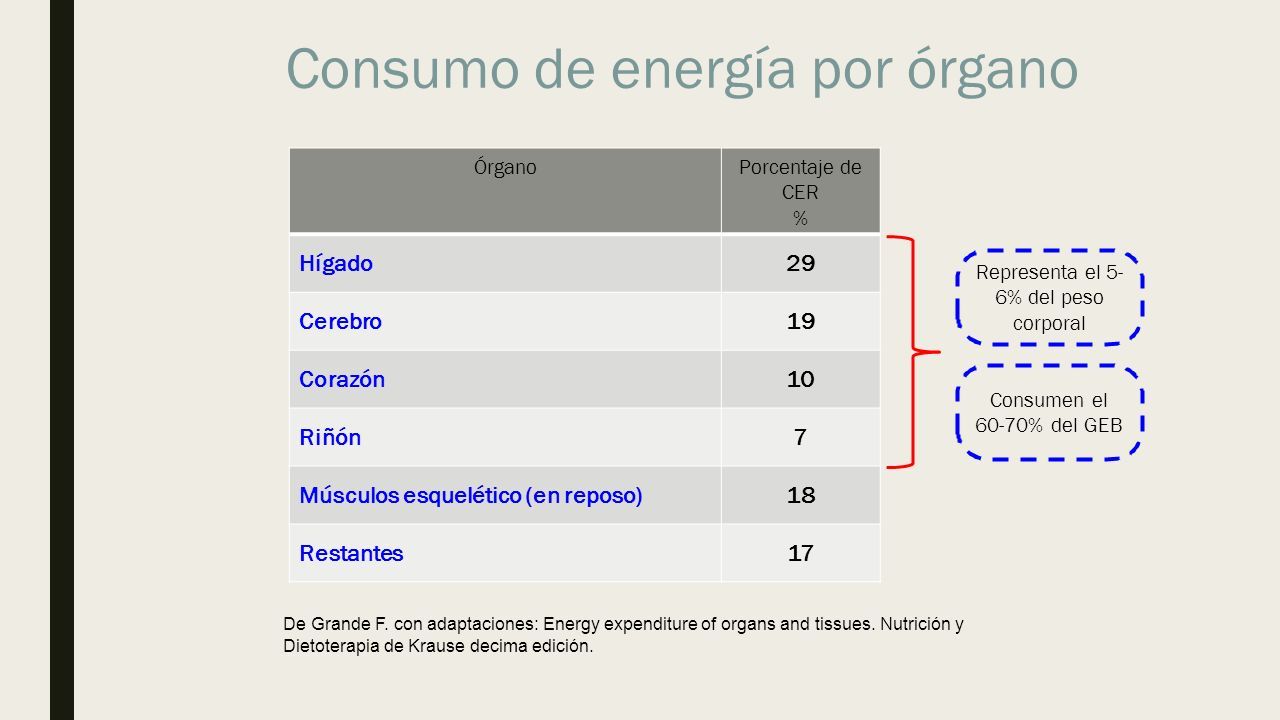 Consumo de energía por órgano

| Órgano | Porcentaje de CER % |
|---|---|
| Hígado | 29 |
| Cerebro | 19 |
| Corazón | 10 |
| Riñón | 7 |
| Músculos esquelético (en reposo) | 18 |
| Restantes | 17 |

Representa el 5-6% del peso corporal

Consumen el 60-70% del GEB

De Grande F. con adaptaciones: Energy expenditure of organs and tissues. Nutrición y Dietoterapia de Krause decima edición.